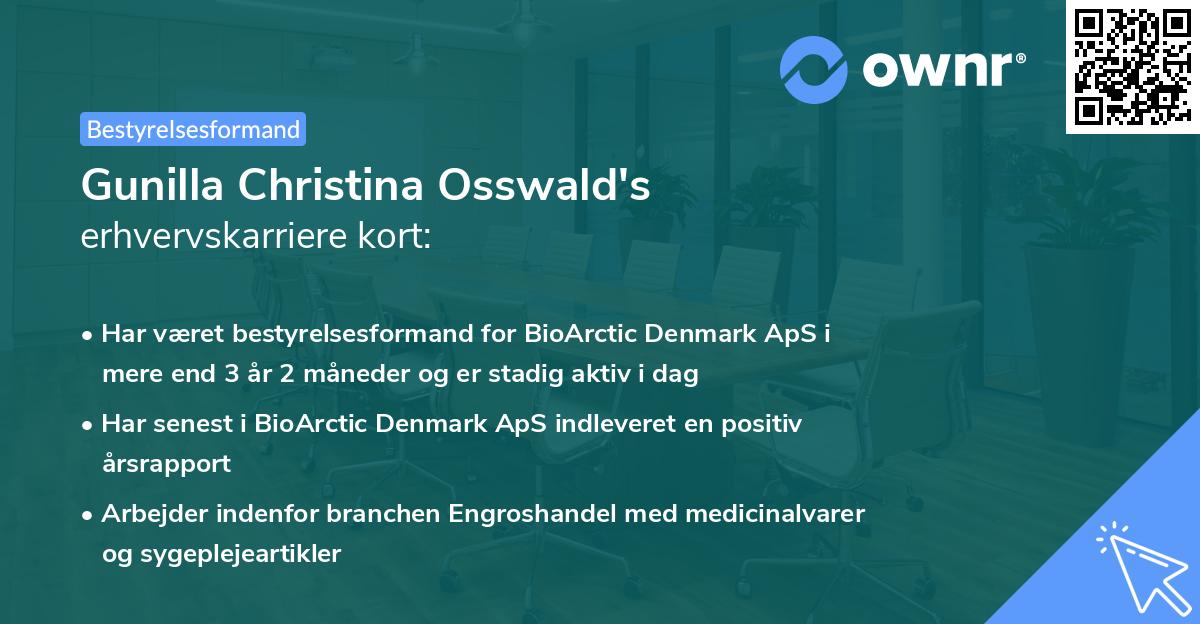 ownr®

Bestyrelsesformand

Gunilla Christina Osswald's
erhvervskarriere kort:

• Har været bestyrelsesformand for BioArctic Denmark ApS i mere end 3 år 2 måneder og er stadig aktiv i dag

• Har senest i BioArctic Denmark ApS indleveret en positiv årsrapport

• Arbejder indenfor branchen Engroshandel med medicinalvarer og sygeplejeartikler